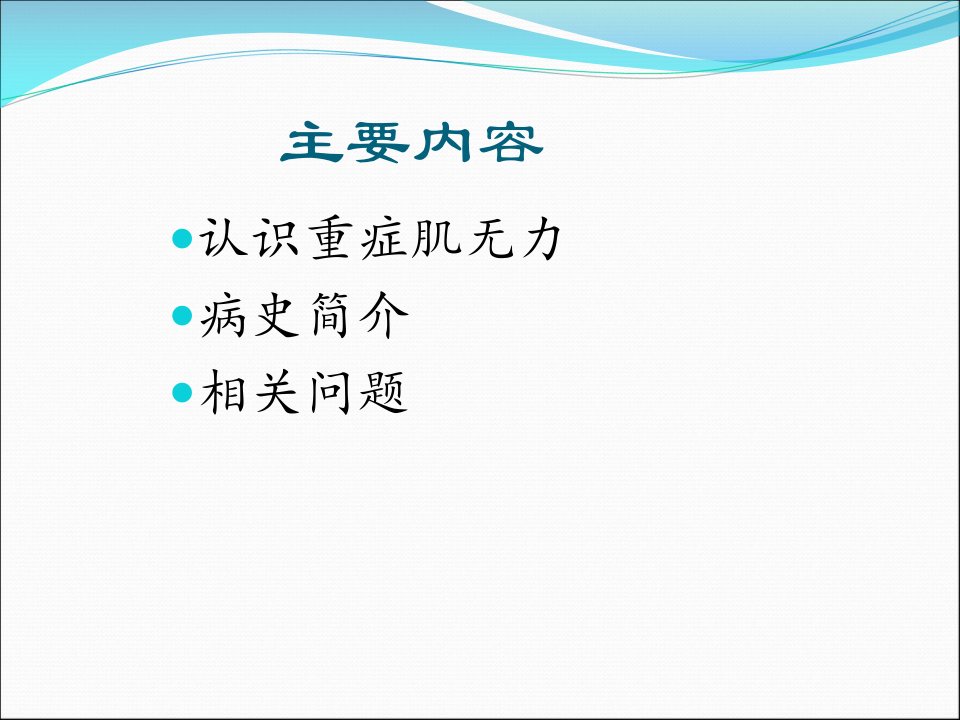 主要内容

- 认识重症肌无力
- 病史简介
- 相关问题